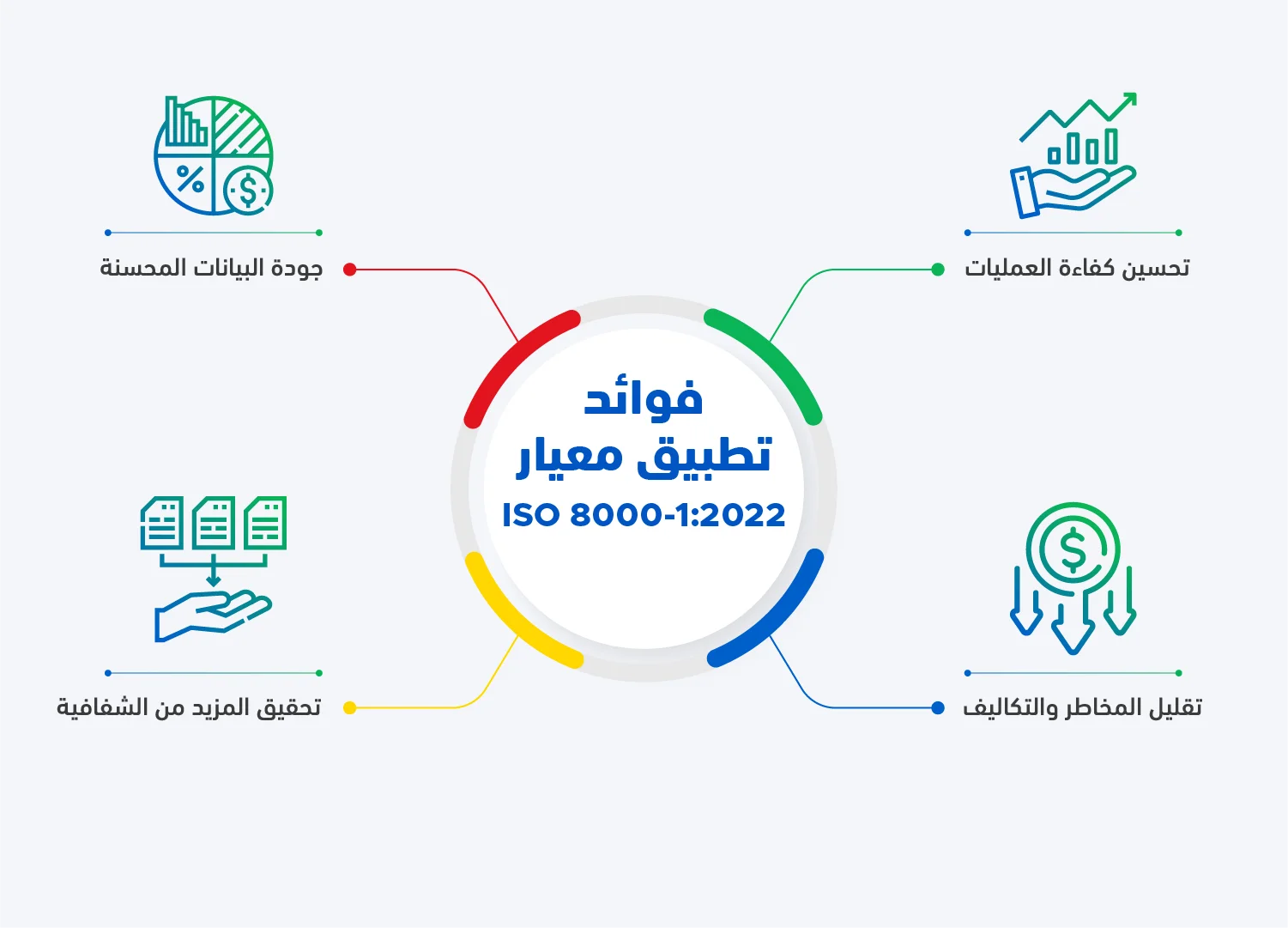 فوائد
تطبيق معيار
ISO 8000-1:2022

تحسين كفاءة العمليات

جودة البيانات المحسنة

تقليل المخاطر والتكاليف

تحقيق المزيد من الشفافية